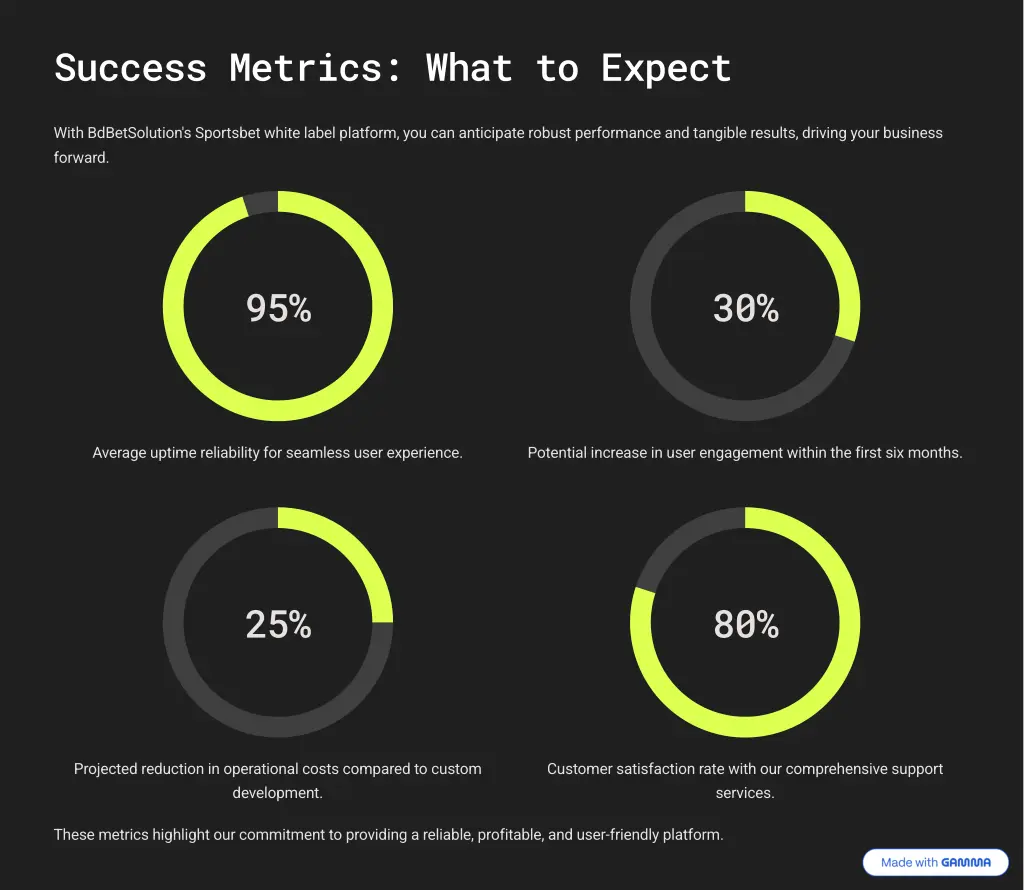 Success Metrics: What to Expect

With BdBetSolution's Sportsbet white label platform, you can anticipate robust performance and tangible results, driving your business forward.

95%

Average uptime reliability for seamless user experience.

30%

Potential increase in user engagement within the first six months.

25%

Projected reduction in operational costs compared to custom development.

80%

Customer satisfaction rate with our comprehensive support services.

These metrics highlight our commitment to providing a reliable, profitable, and user-friendly platform.

Made with GAMMA